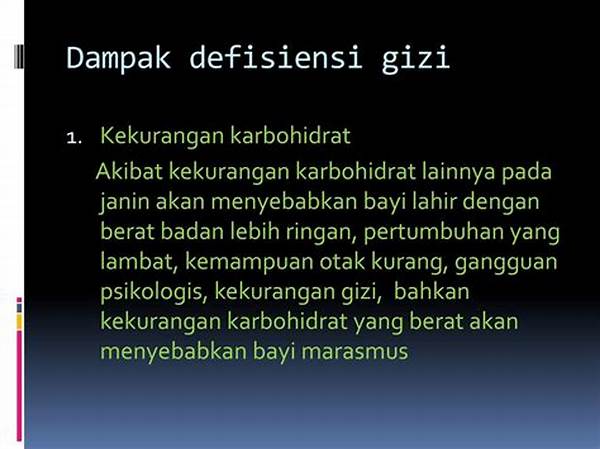 Dampak defisiensi gizi

1. Kekurangan karbohidrat

Akibat kekurangan karbohidrat lainnya pada janin akan menyebabkan bayi lahir dengan berat badan lebih ringan, pertumbuhan yang lambat, kemampuan otak kurang, gangguan psikologis, kekurangan gizi, bahkan kekurangan karbohidrat yang berat akan menyebabkan bayi marasmus